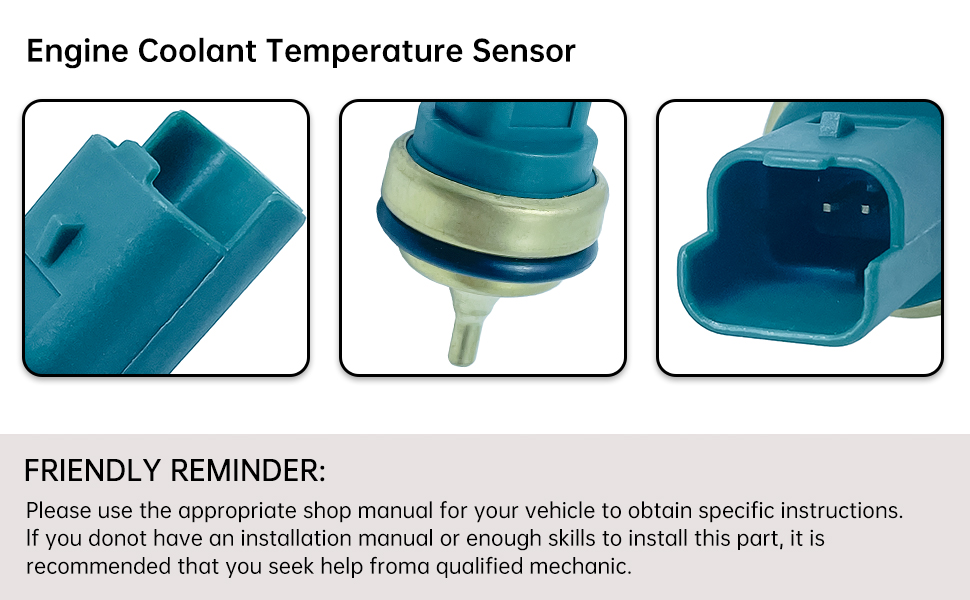 Engine Coolant Temperature Sensor

FRIENDLY REMINDER:

Please use the appropriate shop manual for your vehicle to obtain specific instructions. If you donot have an installation manual or enough skills to install this part, it is recommended that you seek help froma qualified mechanic.